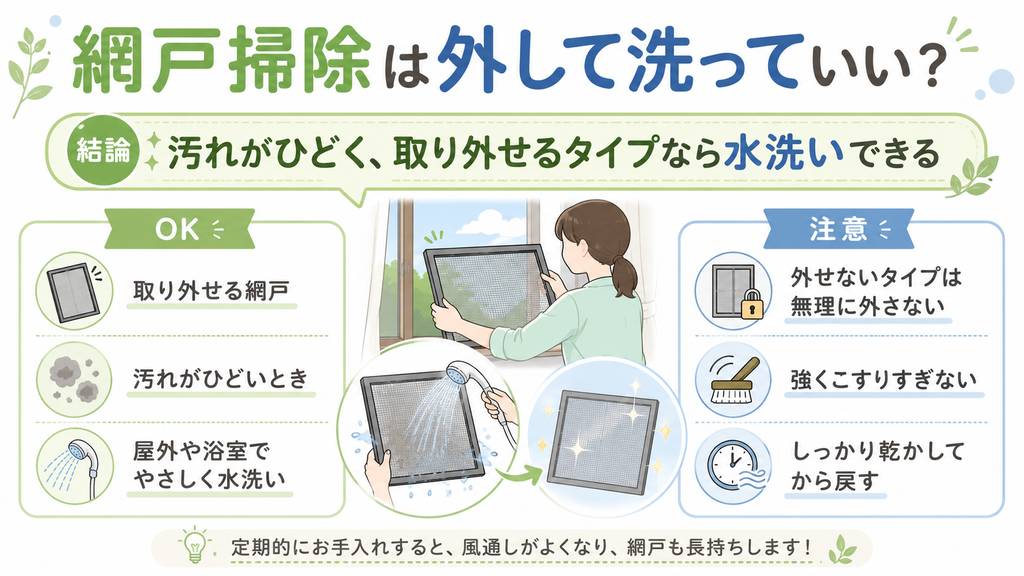 網戸掃除は外して洗っていい？

結論 汚れがひどく、取り外せるタイプなら水洗いできる

OK

取り外せる網戸

汚れがひどいとき

屋外や浴室でやさしく水洗い

注意

外せないタイプは無理に外さない

強くこすりすぎない

しっかり乾かしてから戻す

定期的にお手入れすると、風通しがよくなり、網戸も長持ちします！